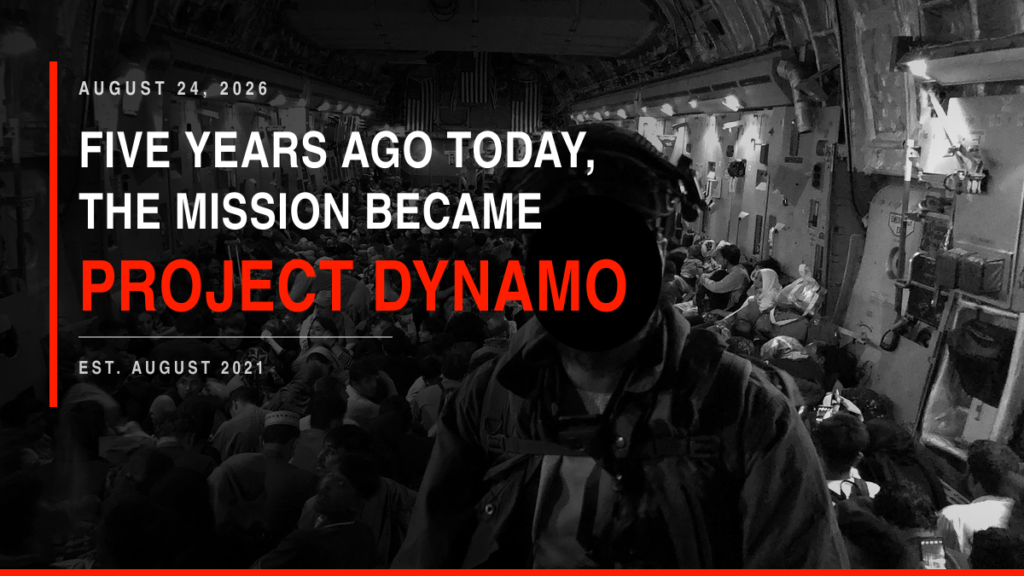 AUGUST 24, 2026

FIVE YEARS AGO TODAY, THE MISSION BECAME

PROJECT DYNAMO

EST. AUGUST 2021